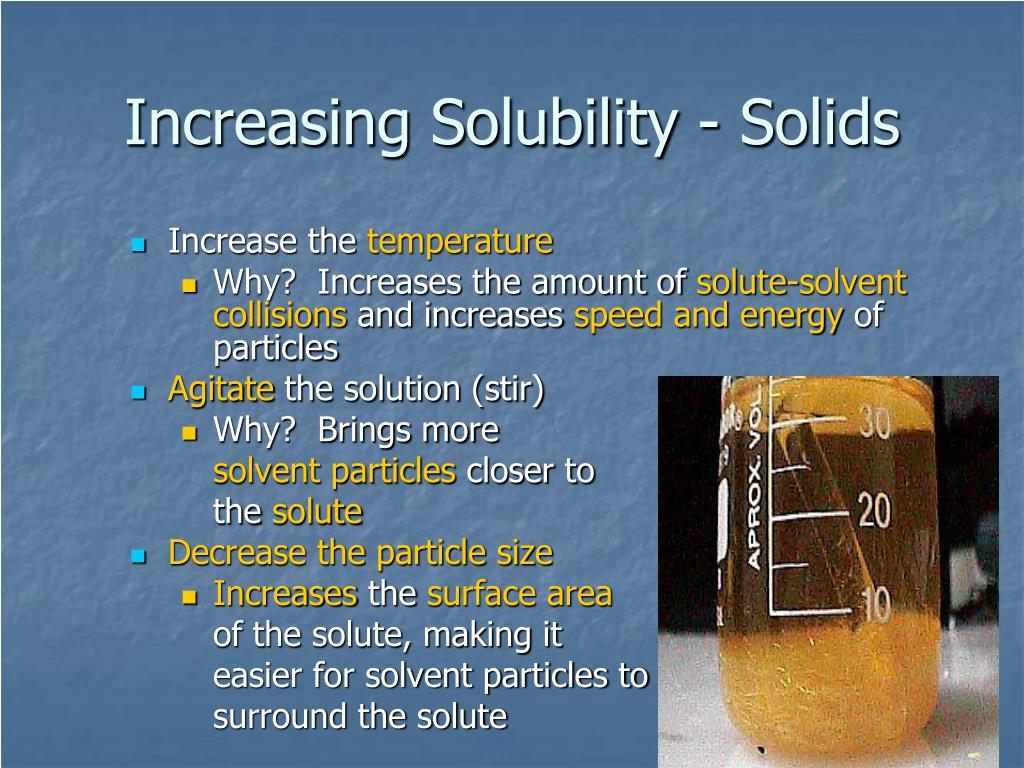 Increasing Solubility - Solids

Increase the temperature

Why?  Increases the amount of solute-solvent collisions and increases speed and energy of particles

Agitate the solution (stir)

Why?  Brings more solvent particles closer to the solute

Decrease the particle size

Increases the surface area of the solute, making it easier for solvent particles to surround the solute

APPROX. VOL
30
20
10